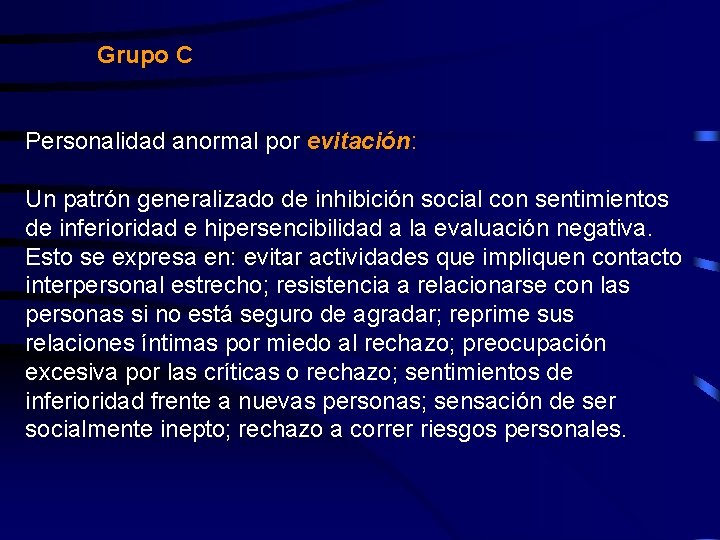 Grupo C

Personalidad anormal por evitación:

Un patrón generalizado de inhibición social con sentimientos de inferioridad e hipersencibilidad a la evaluación negativa. Esto se expresa en: evitar actividades que impliquen contacto interpersonal estrecho; resistencia a relacionarse con las personas si no está seguro de agradar; reprime sus relaciones íntimas por miedo al rechazo; preocupación excesiva por las críticas o rechazo; sentimientos de inferioridad frente a nuevas personas; sensación de ser socialmente inepto; rechazo a correr riesgos personales.